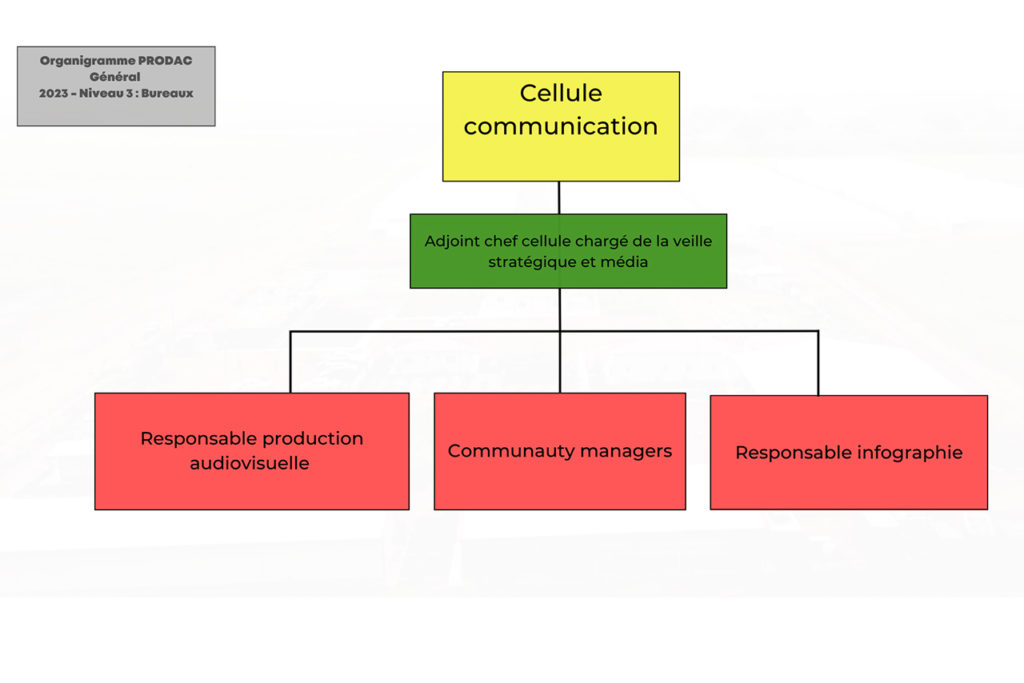 Organigramme PRODAC
Général
2023 - Niveau 3 : Bureaux

Cellule communication

Adjoint chef cellule chargé de la veille stratégique et média

Responsable production audiovisuelle

Communauty managers

Responsable infographie